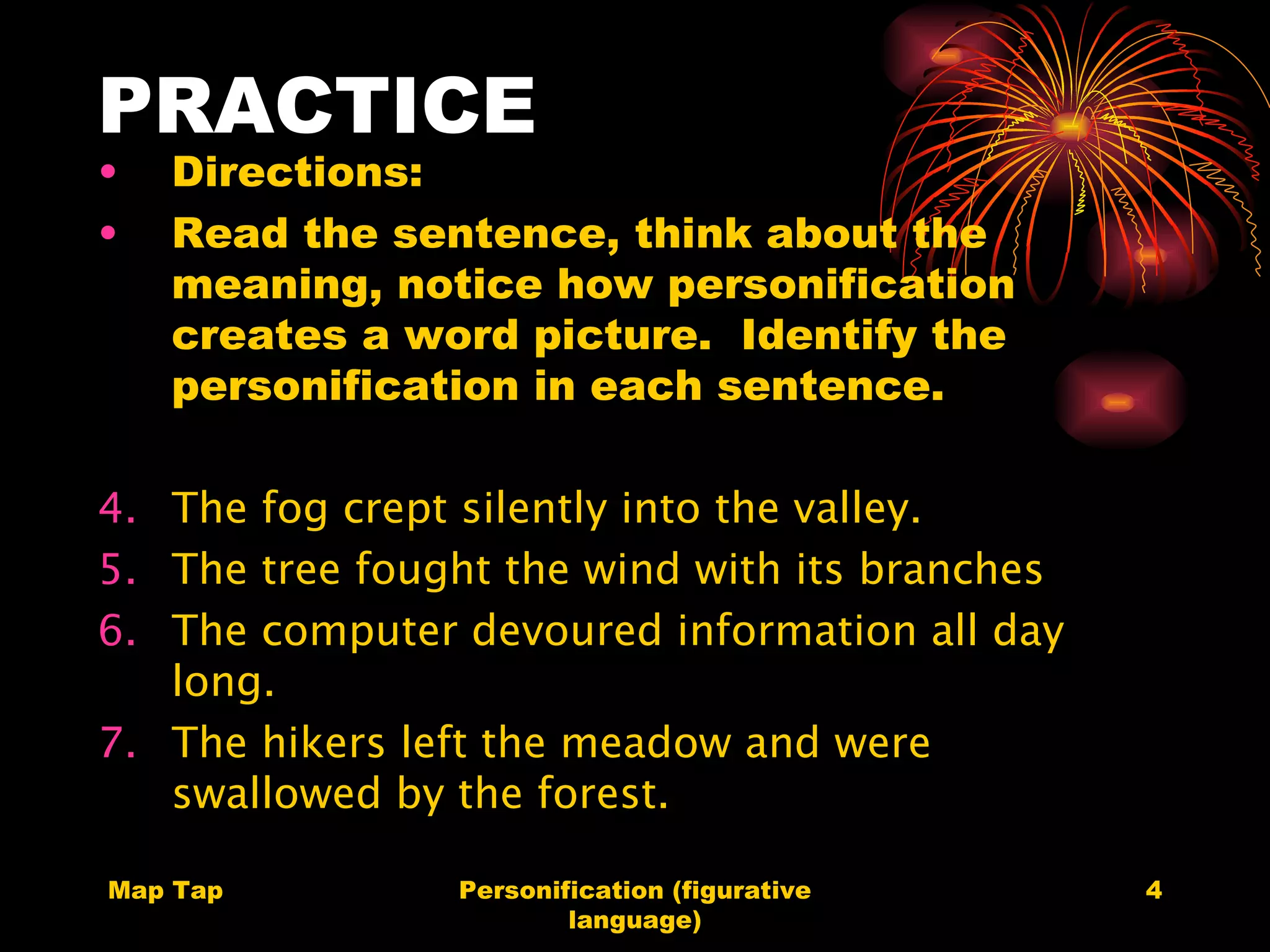 PRACTICE

• Directions:
• Read the sentence, think about the meaning, notice how personification creates a word picture.  Identify the personification in each sentence.

4. The fog crept silently into the valley.
5. The tree fought the wind with its branches
6. The computer devoured information all day long.
7. The hikers left the meadow and were swallowed by the forest.

Map Tap

Personification (figurative language)

4